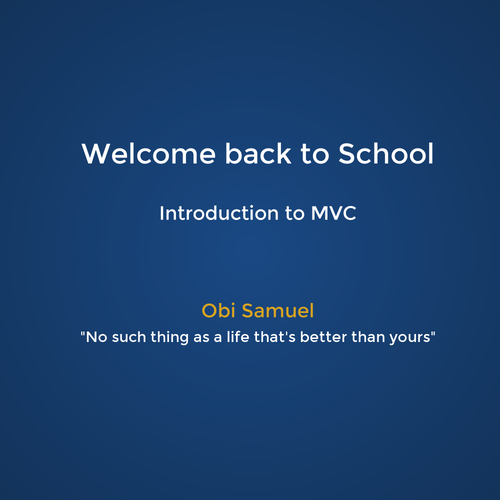 Welcome back to School

Introduction to MVC

Obi Samuel

"No such thing as a life that's better than yours"